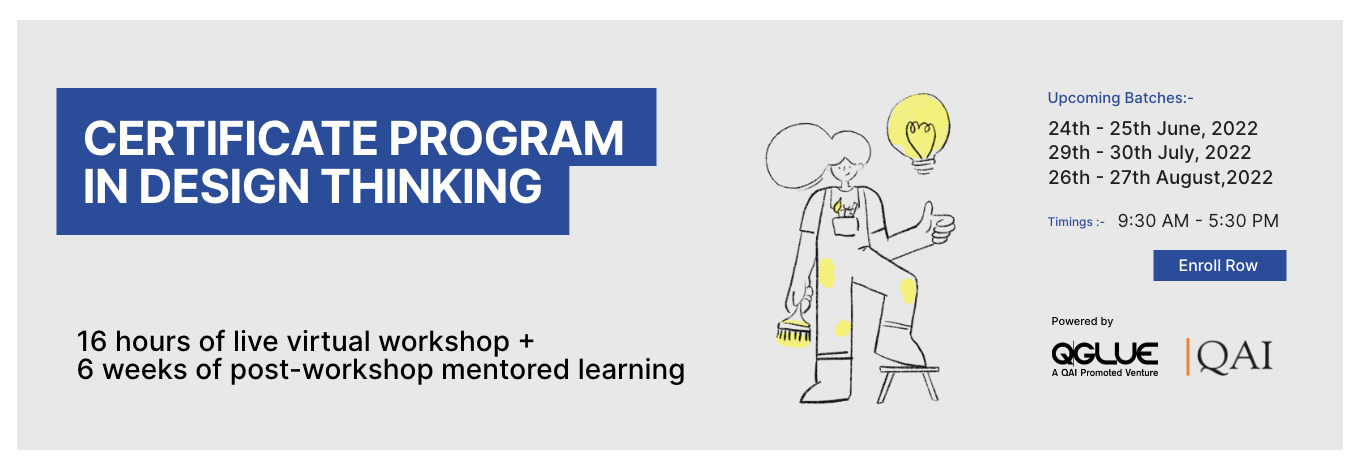 CERTIFICATE PROGRAM IN DESIGN THINKING

16 hours of live virtual workshop +
6 weeks of post-workshop mentored learning

Upcoming Batches:-
24th - 25th June, 2022
29th - 30th July, 2022
26th - 27th August,2022

Timings :- 9:30 AM - 5:30 PM

Enroll Row

Powered by
QGLUE
A QAI Promoted Venture
QAI